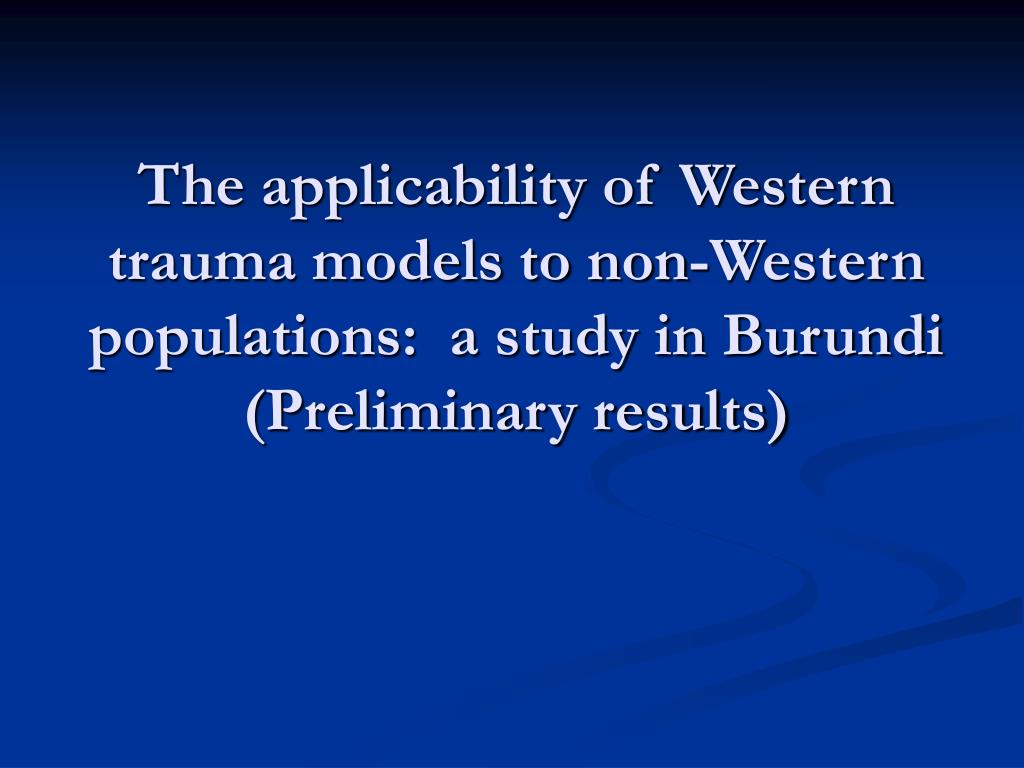 The applicability of Western trauma models to non-Western populations:  a study in Burundi (Preliminary results)